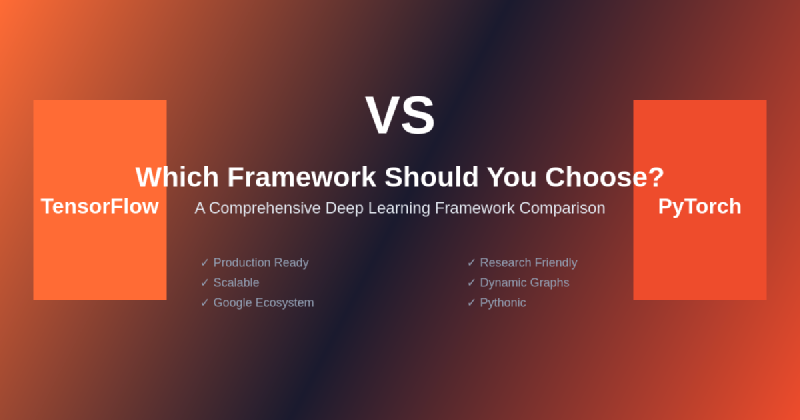 VS

Which Framework Should You Choose?

TensorFlow

A Comprehensive Deep Learning Framework Comparison

PyTorch

✓ Production Ready
✓ Scalable
✓ Google Ecosystem

✓ Research Friendly
✓ Dynamic Graphs
✓ Pythonic